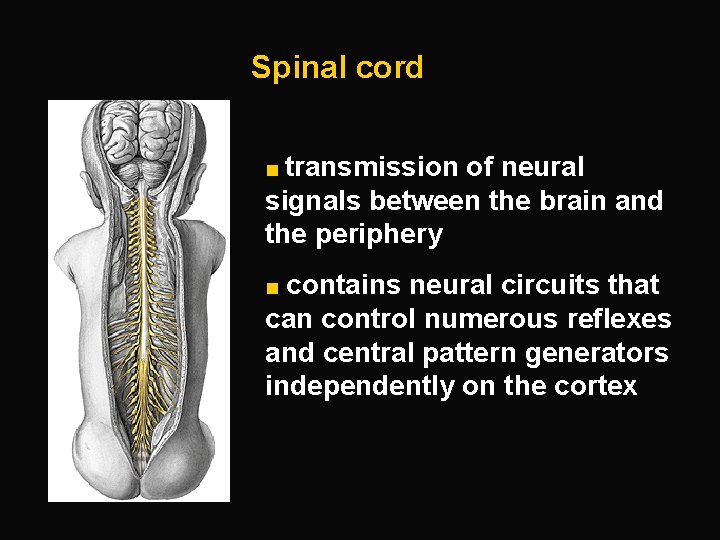 Spinal cord

■ transmission of neural signals between the brain and the periphery

■ contains neural circuits that can control numerous reflexes and central pattern generators independently on the cortex